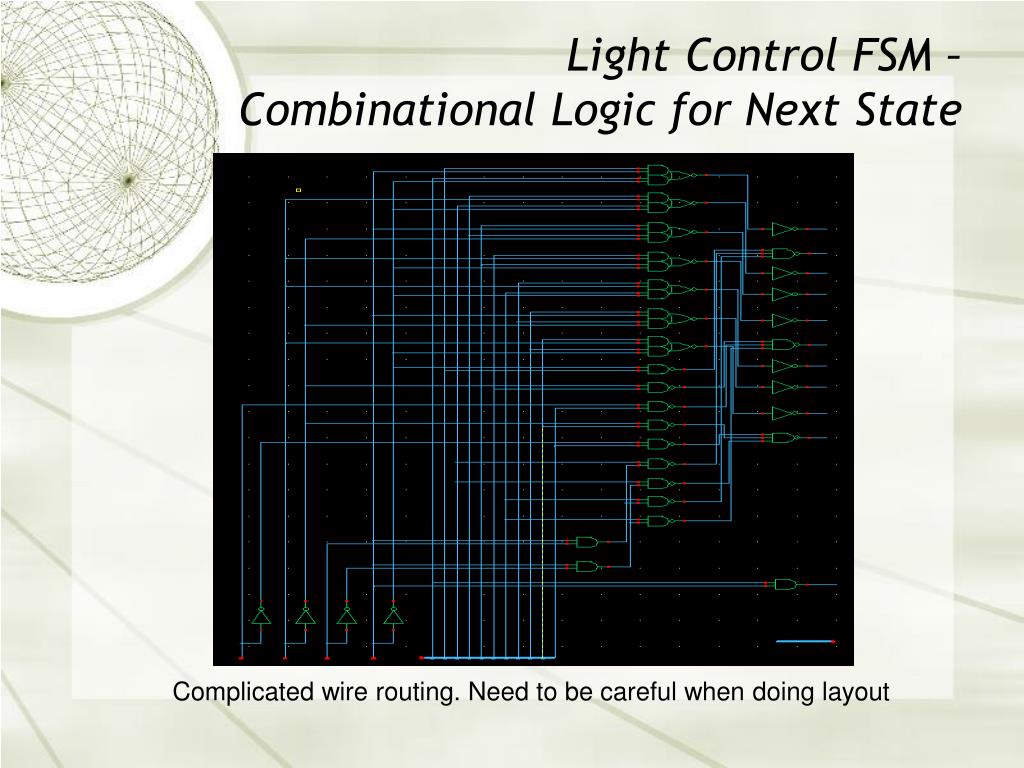 Light Control FSM – Combinational Logic for Next State

Complicated wire routing. Need to be careful when doing layout